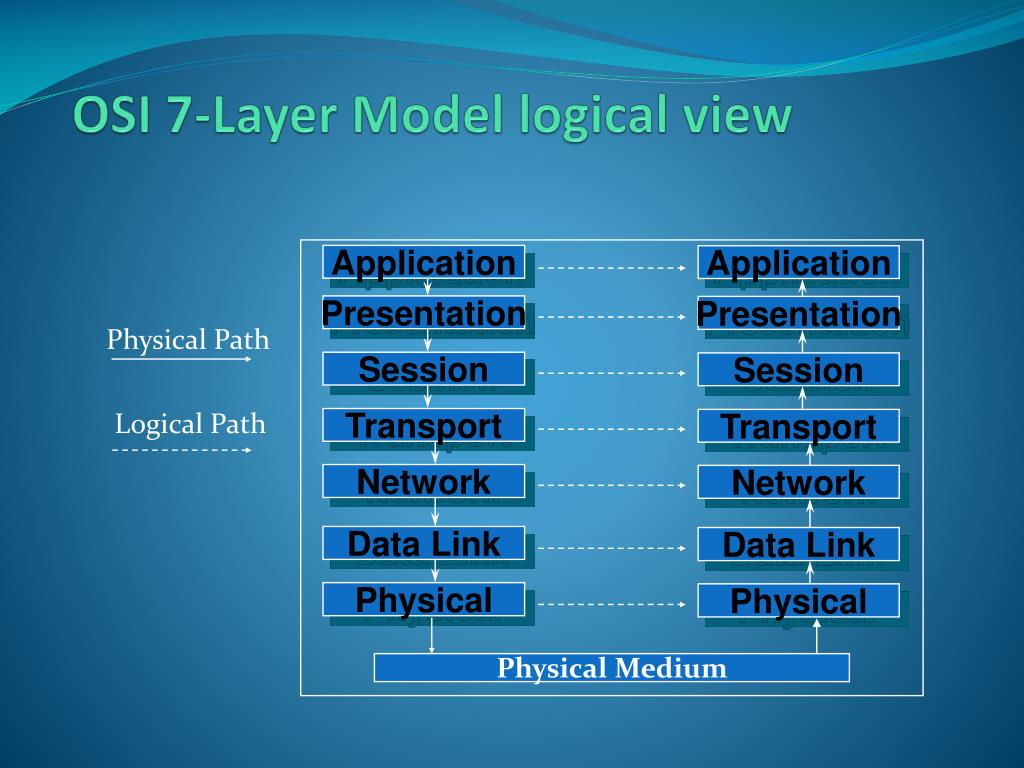 OSI 7-Layer Model logical view

Physical Path

Logical Path

Application

Presentation

Session

Transport

Network

Data Link

Physical

Application

Presentation

Session

Transport

Network

Data Link

Physical

Physical Medium